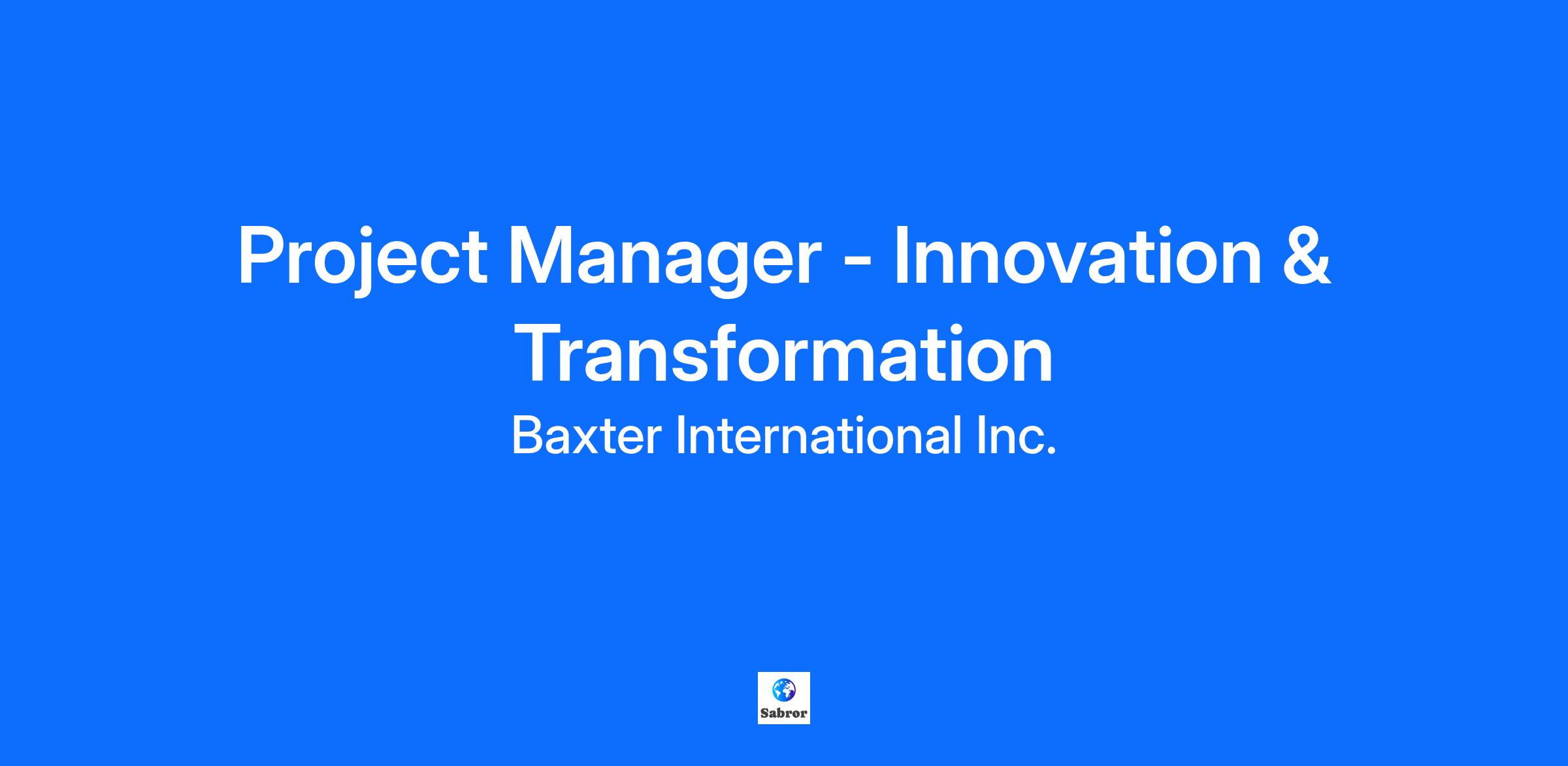 Project Manager - Innovation & Transformation

Baxter International Inc.

Sabror